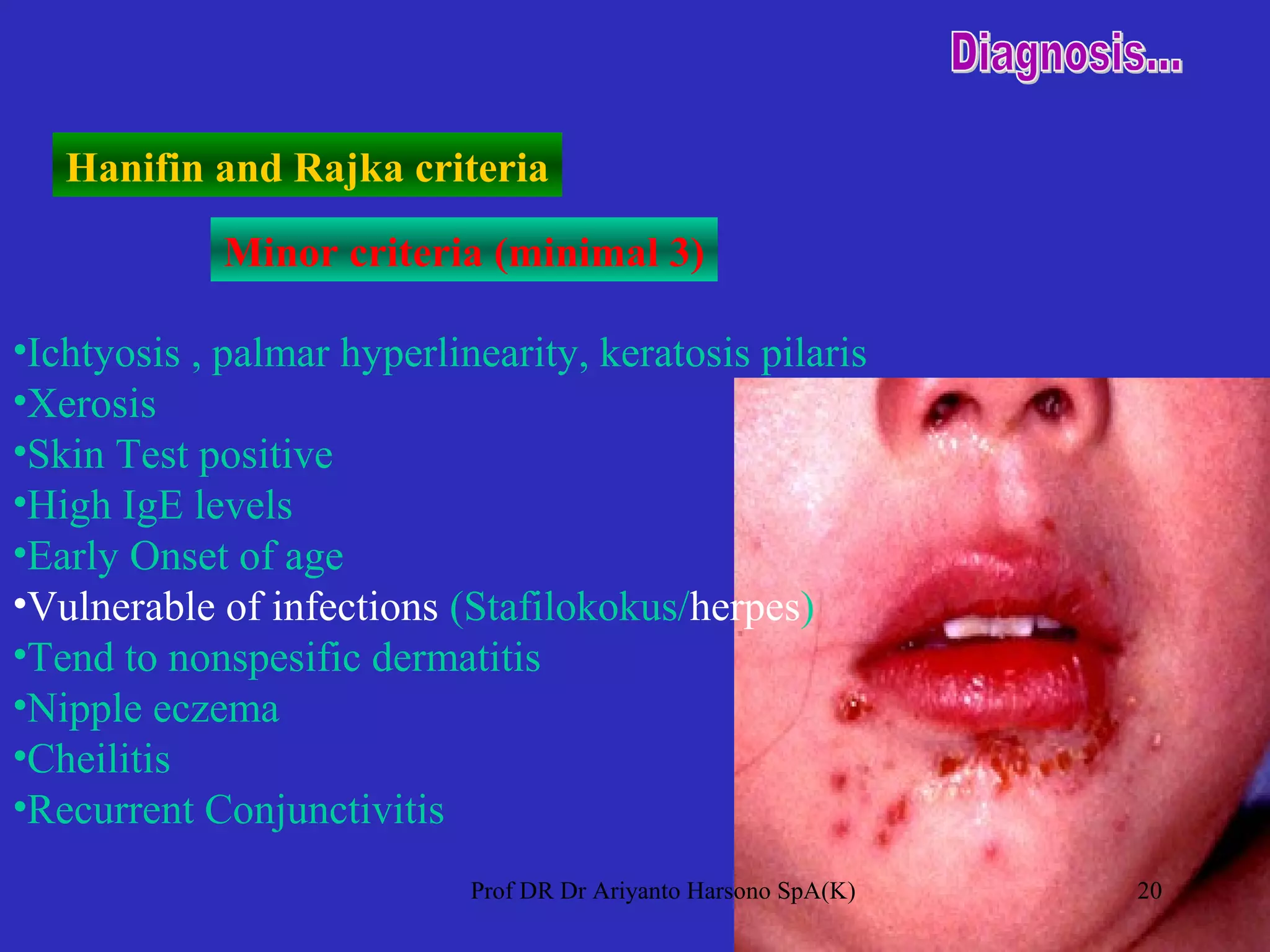 Diagnosis...

Hanifin and Rajka criteria

Minor criteria (minimal 3)

•Ichtyosis , palmar hyperlinearity, keratosis pilaris
•Xerosis
•Skin Test positive
•High IgE levels
•Early Onset of age
•Vulnerable of infections (Stafilokokus/herpes)
•Tend to nonspesific dermatitis
•Nipple eczema
•Cheilitis
•Recurrent Conjunctivitis

Prof DR Dr Ariyanto Harsono SpA(K) 20